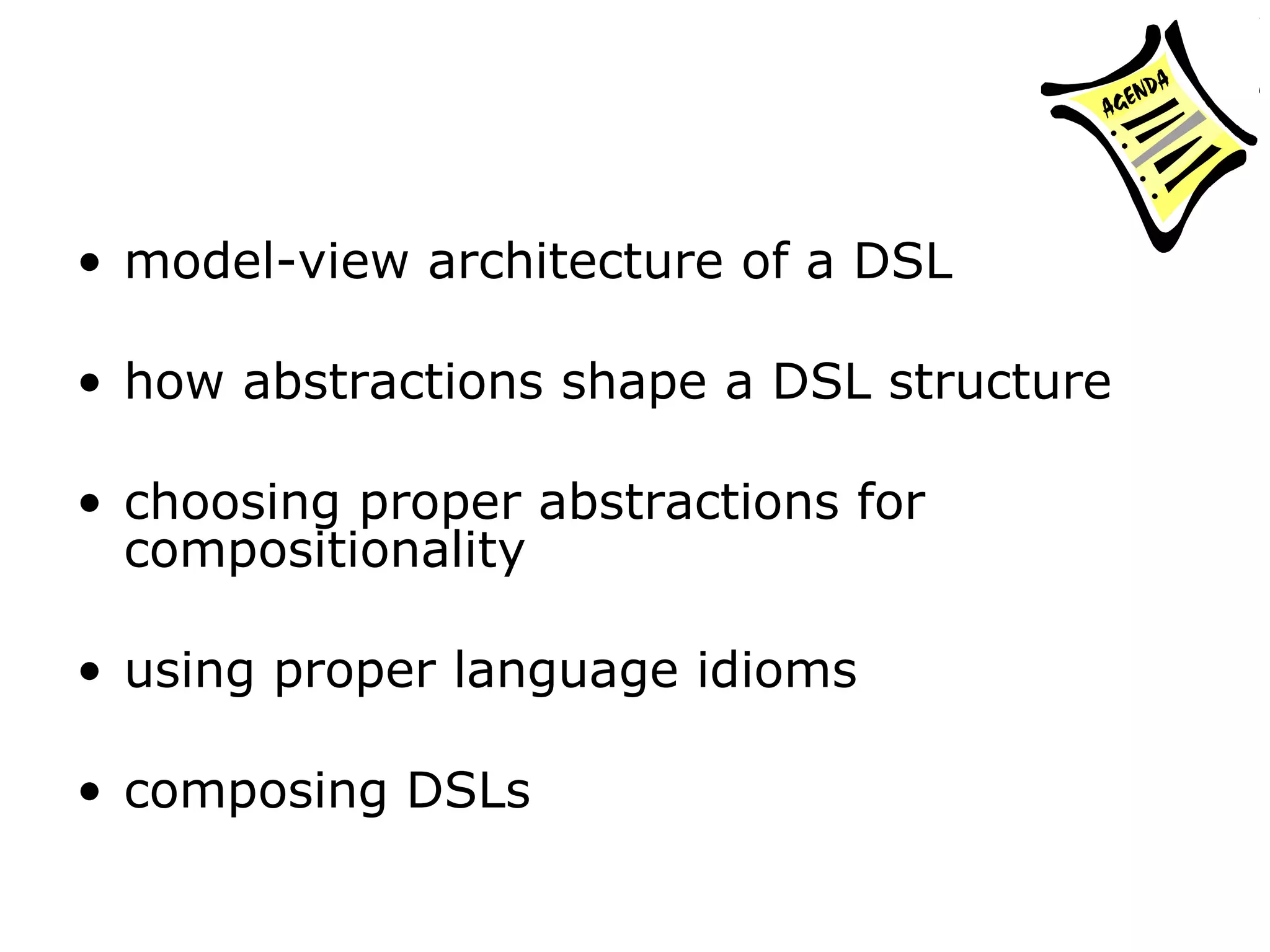 AGENDA

• model-view architecture of a DSL

• how abstractions shape a DSL structure

• choosing proper abstractions for compositionality

• using proper language idioms

• composing DSLs